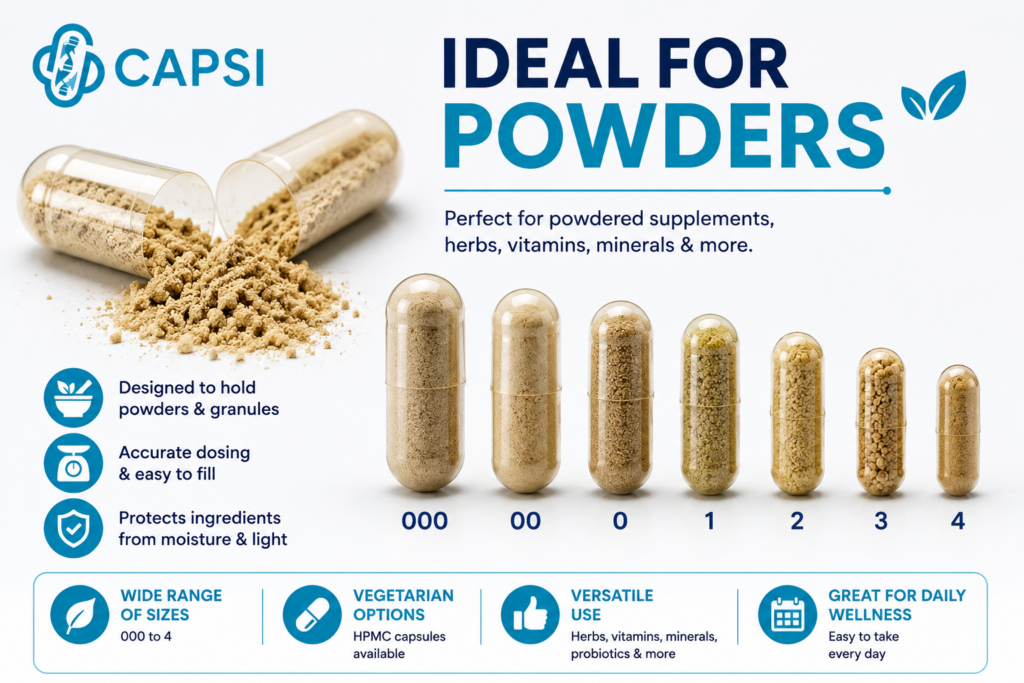 CAPSI

IDEAL FOR POWDERS

Perfect for powdered supplements, herbs, vitamins, minerals & more.

Designed to hold powders & granules

Accurate dosing & easy to fill

Protects ingredients from moisture & light

000 00 0 1 2 3 4

WIDE RANGE OF SIZES
000 to 4

VEGETARIAN OPTIONS
HPMC capsules available

VERSATILE USE
Herbs, vitamins, minerals, probiotics & more

GREAT FOR DAILY WELLNESS
Easy to take every day